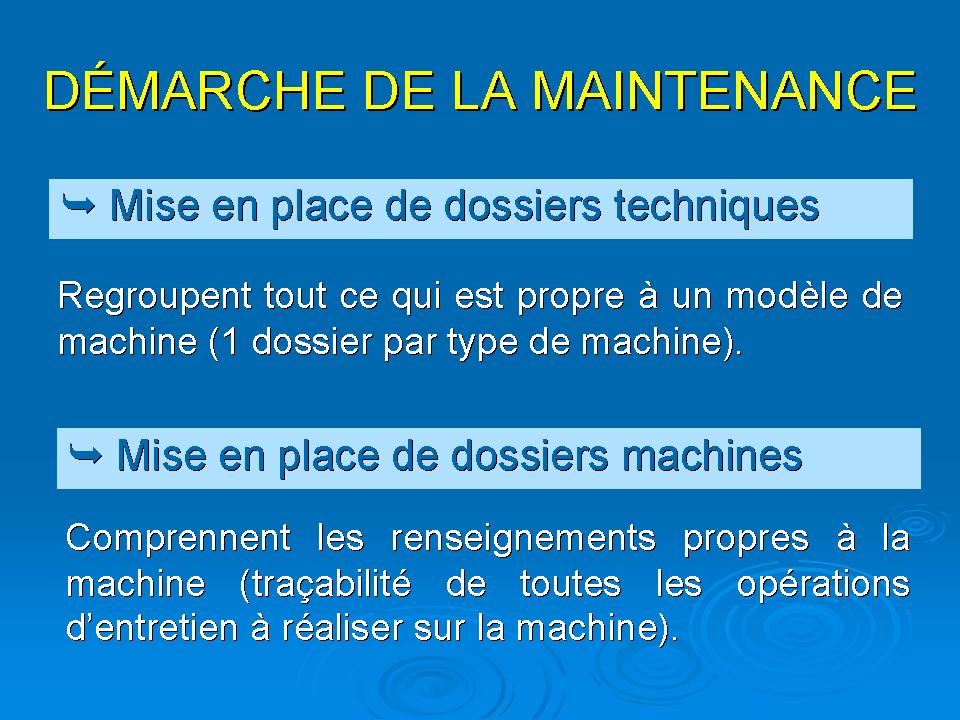 DÉMARCHE DE LA MAINTENANCE

➥ Mise en place de dossiers techniques

Regroupent tout ce qui est propre à un modèle de machine (1 dossier par type de machine).

➥ Mise en place de dossiers machines

Comprennent les renseignements propres à la machine (traçabilité de toutes les opérations d'entretien à réaliser sur la machine).